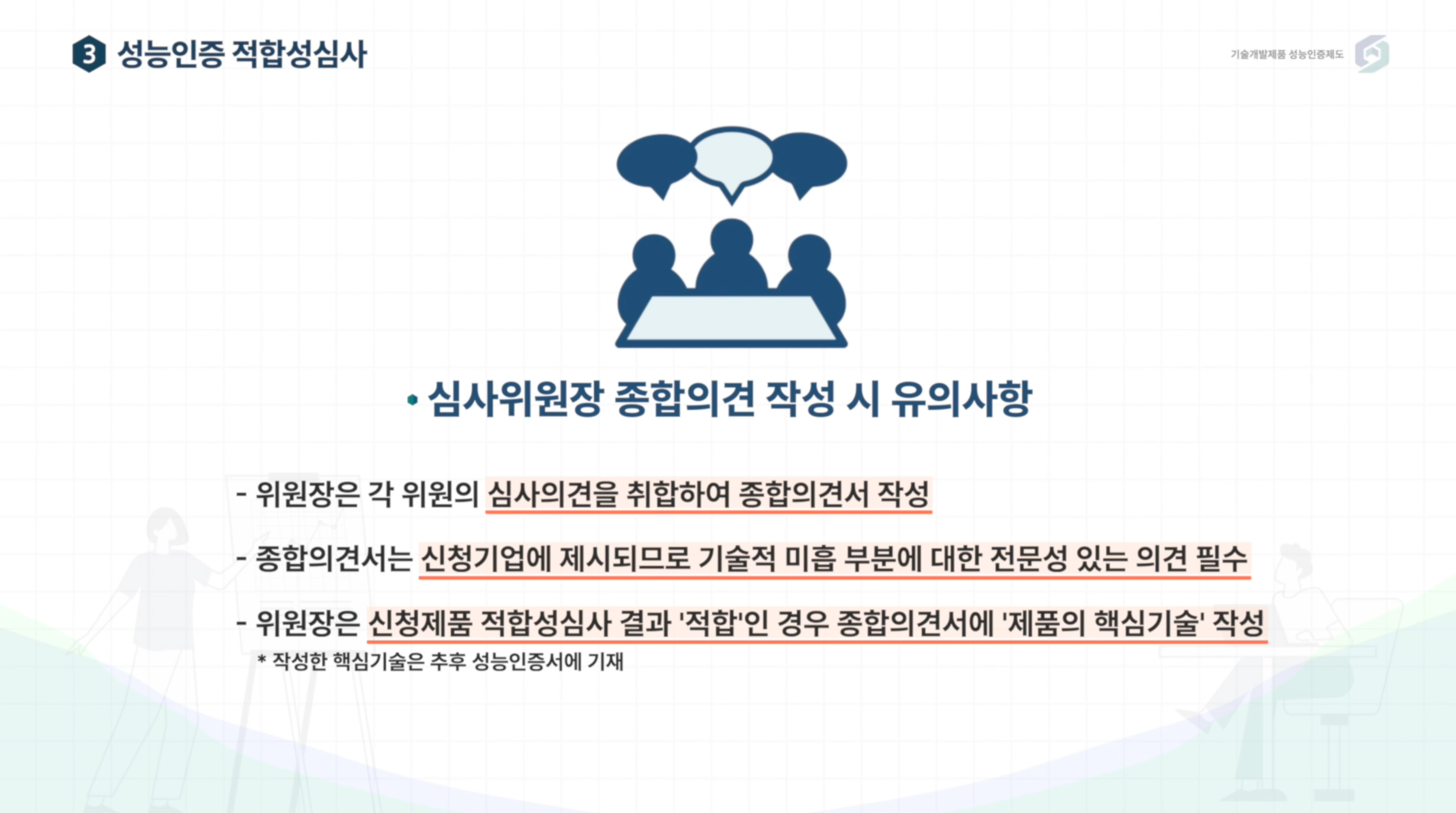 3 성능인증 적합성심사

기술개발제품 성능인증제도

• 심사위원장 종합의견 작성 시 유의사항

- 위원장은 각 위원의 심사의견을 취합하여 종합의견서 작성

- 종합의견서는 신청기업에 제시되므로 기술적 미흡 부분에 대한 전문성 있는 의견 필수

- 위원장은 신청제품 적합성심사 결과 '적합'인 경우 종합의견서에 '제품의 핵심기술' 작성
* 작성한 핵심기술은 추후 성능인증서에 기재